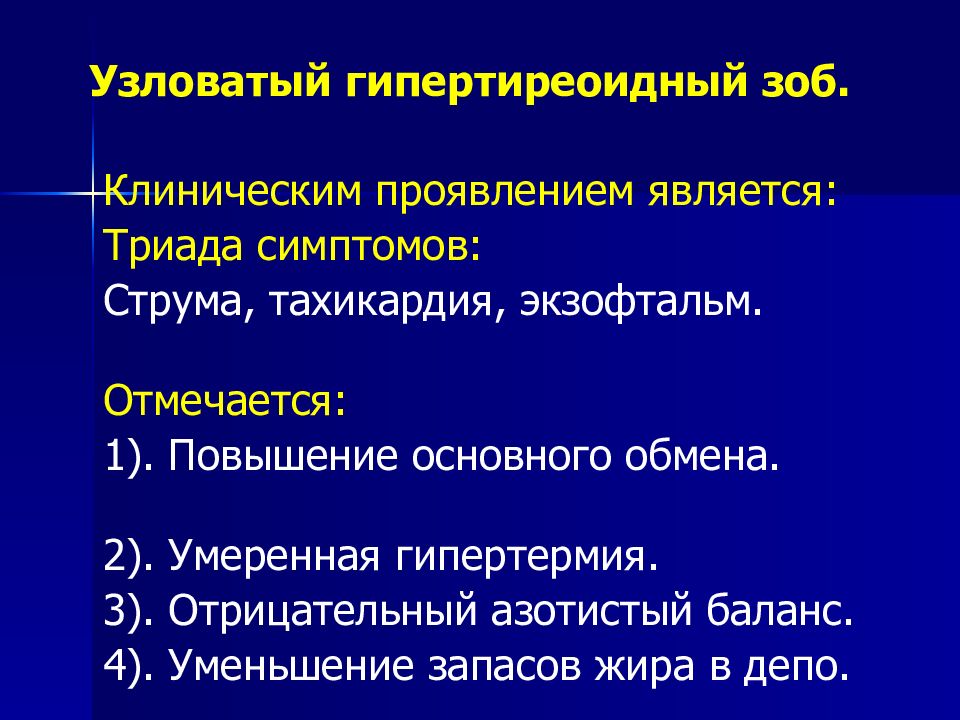 Узловатый гипертиреоидный зоб.

Клиническим проявлением является:
Триада симптомов:
Струма, тахикардия, экзофтальм.

Отмечается:
1). Повышение основного обмена.

2). Умеренная гипертермия.
3). Отрицательный азотистый баланс.
4). Уменьшение запасов жира в депо.